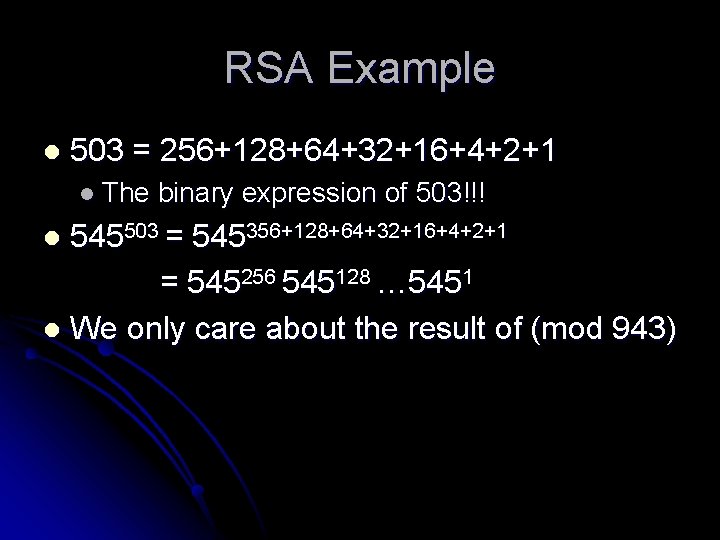 RSA Example

- 503 = 256+128+64+32+16+4+2+1
  - The binary expression of 503!!!
- $545^{503} = 545^{356+128+64+32+16+4+2+1}$

  $= 545^{256}\ 545^{128} \ldots 545^{1}$
- We only care about the result of (mod 943)